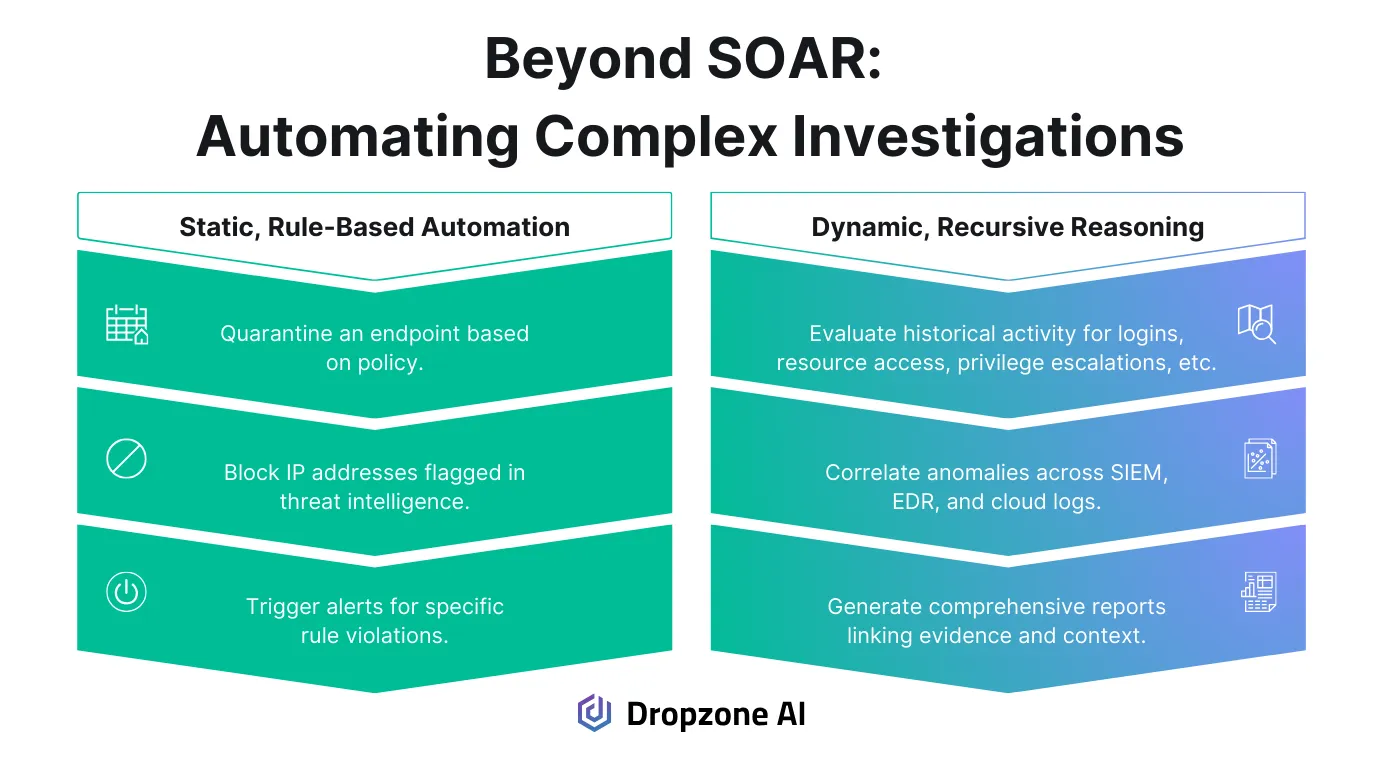 Beyond SOAR:
Automating Complex Investigations

Static, Rule-Based Automation

Quarantine an endpoint based on policy.

Block IP addresses flagged in threat intelligence.

Trigger alerts for specific rule violations.

Dynamic, Recursive Reasoning

Evaluate historical activity for logins, resource access, privilege escalations, etc.

Correlate anomalies across SIEM, EDR, and cloud logs.

Generate comprehensive reports linking evidence and context.

Dropzone AI